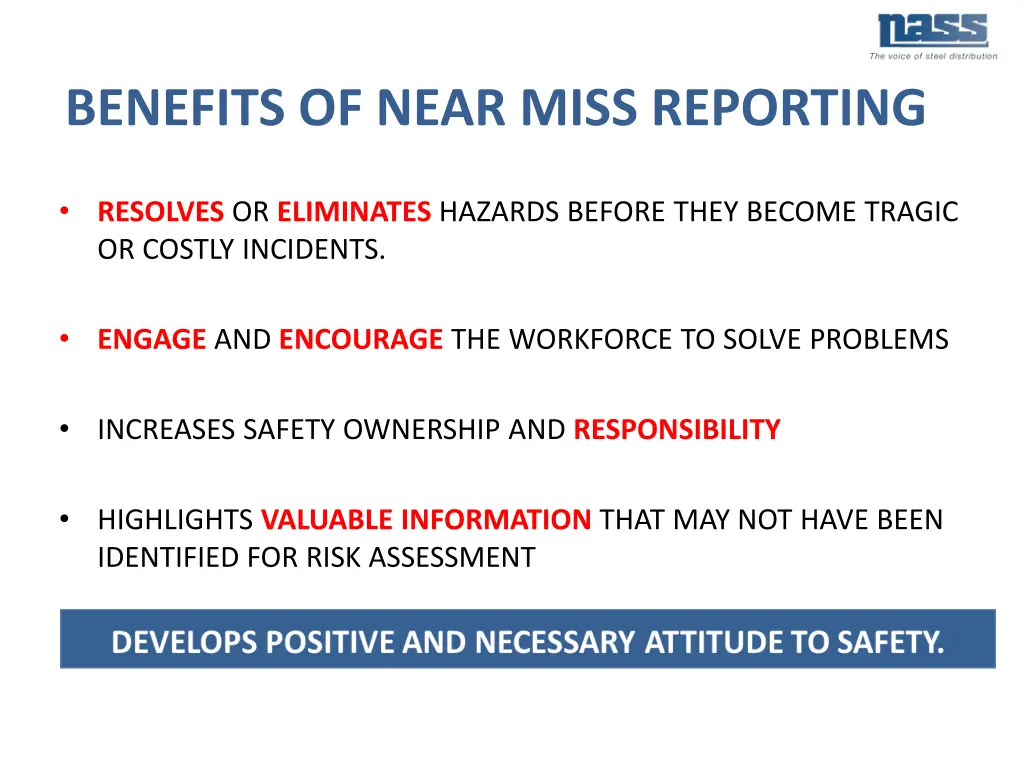 nass
The voice of steel distribution

BENEFITS OF NEAR MISS REPORTING

• RESOLVES OR ELIMINATES HAZARDS BEFORE THEY BECOME TRAGIC OR COSTLY INCIDENTS.

• ENGAGE AND ENCOURAGE THE WORKFORCE TO SOLVE PROBLEMS

• INCREASES SAFETY OWNERSHIP AND RESPONSIBILITY

• HIGHLIGHTS VALUABLE INFORMATION THAT MAY NOT HAVE BEEN IDENTIFIED FOR RISK ASSESSMENT

DEVELOPS POSITIVE AND NECESSARY ATTITUDE TO SAFETY.